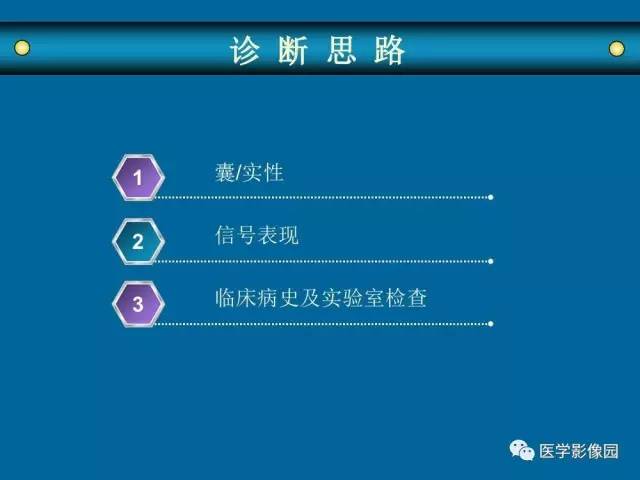 诊 断 思 路

1
囊/实性

2
信号表现

3
临床病史及实验室检查

医学影像园